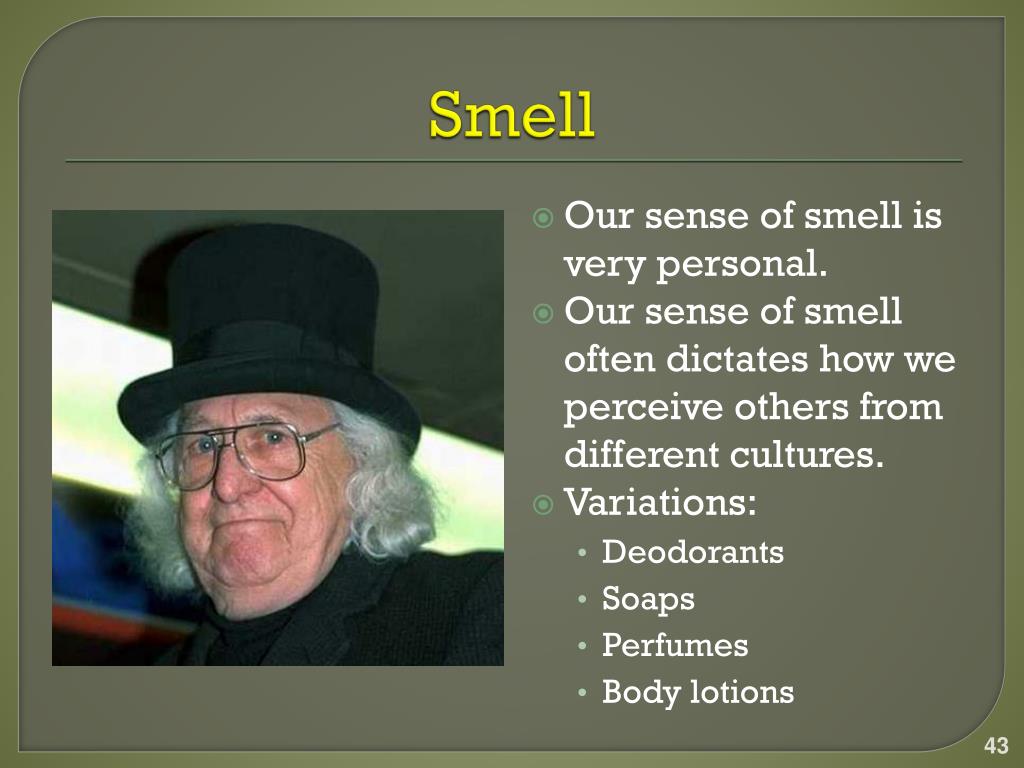 Smell

Our sense of smell is very personal.
Our sense of smell often dictates how we perceive others from different cultures.
Variations:
• Deodorants
• Soaps
• Perfumes
• Body lotions

43